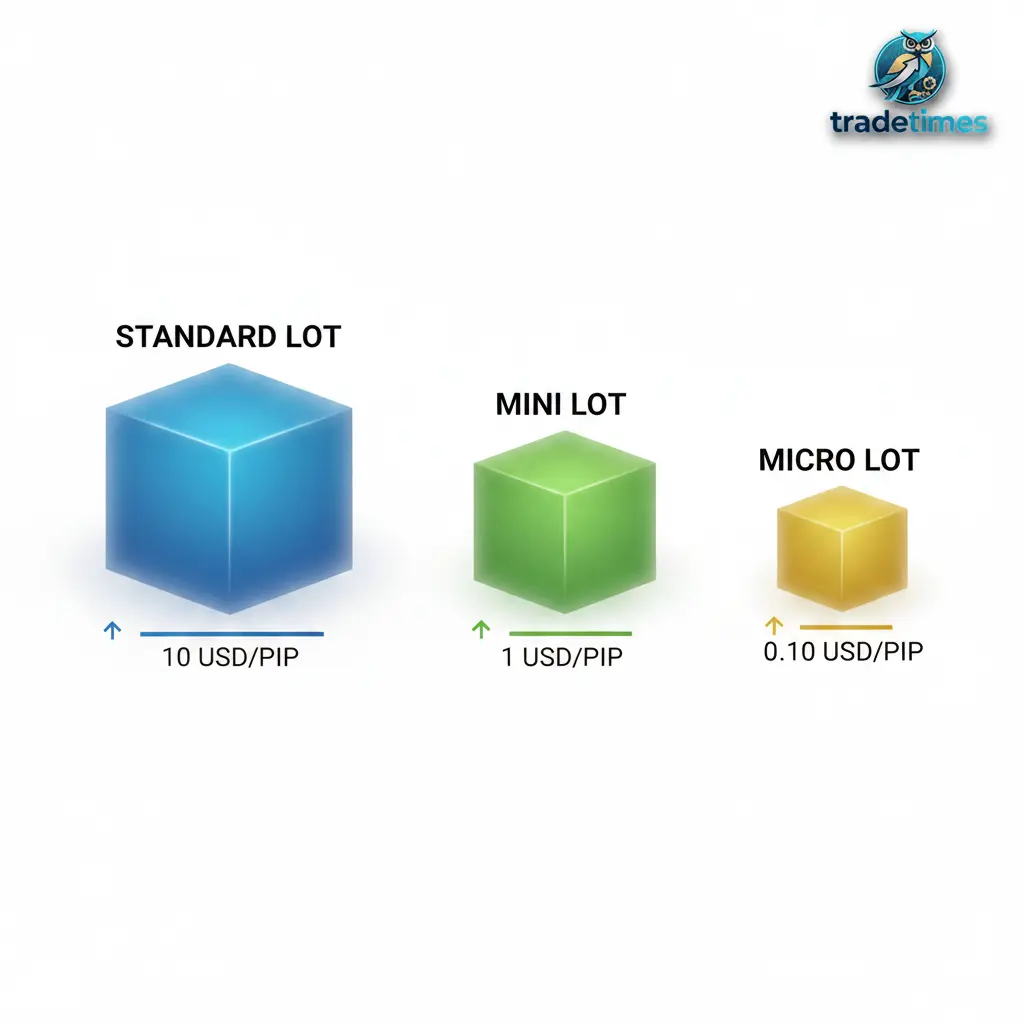 tradetimes

STANDARD LOT

10 USD/PIP

MINI LOT

1 USD/PIP

MICRO LOT

0.10 USD/PIP